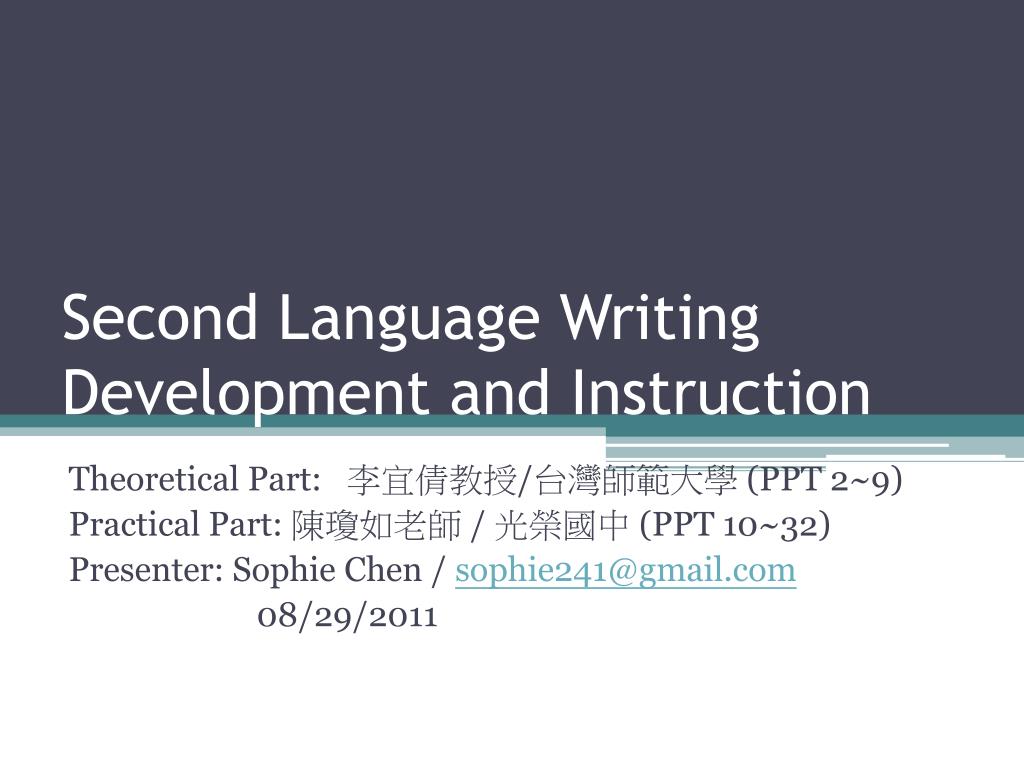 Second Language Writing Development and Instruction

Theoretical Part: 李宜倩教授/台灣師範大學 (PPT 2~9)
Practical Part: 陳瓊如老師 / 光榮國中 (PPT 10~32)
Presenter: Sophie Chen / sophie241@gmail.com
08/29/2011